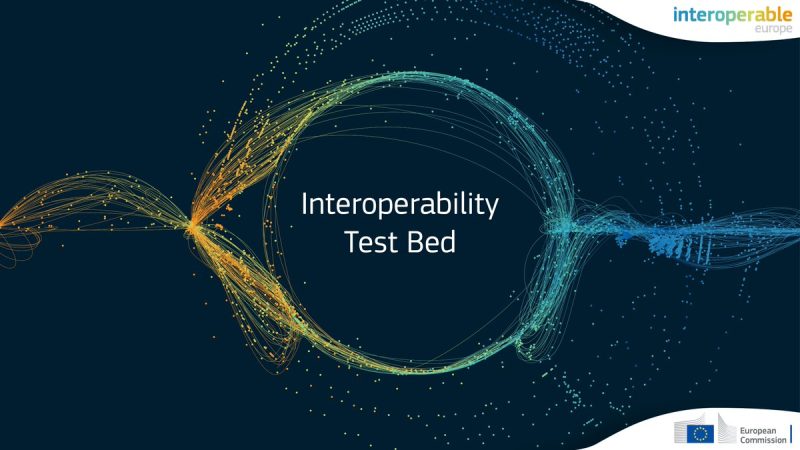 interoperable
europe

Interoperability
Test Bed

European
Commission